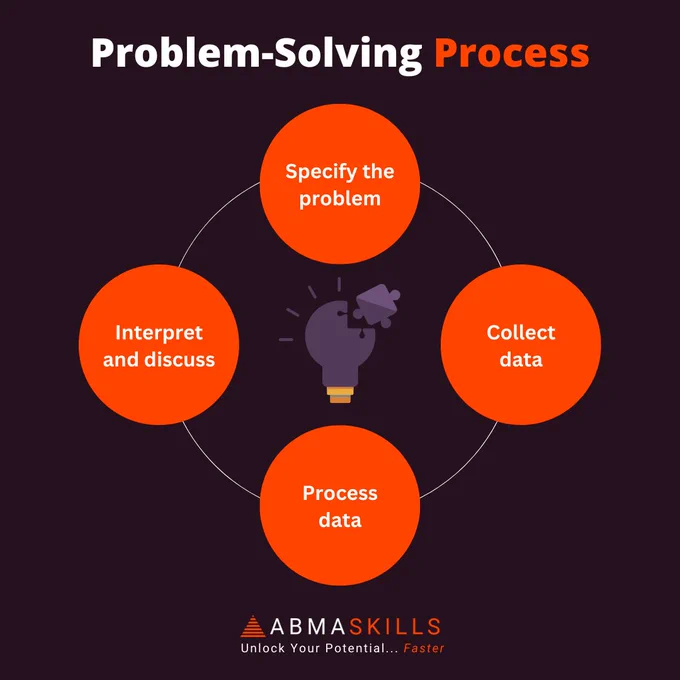 Problem-Solving Process

Specify the problem

Collect data

Process data

Interpret and discuss

ABMASKILLS
Unlock Your Potential... Faster